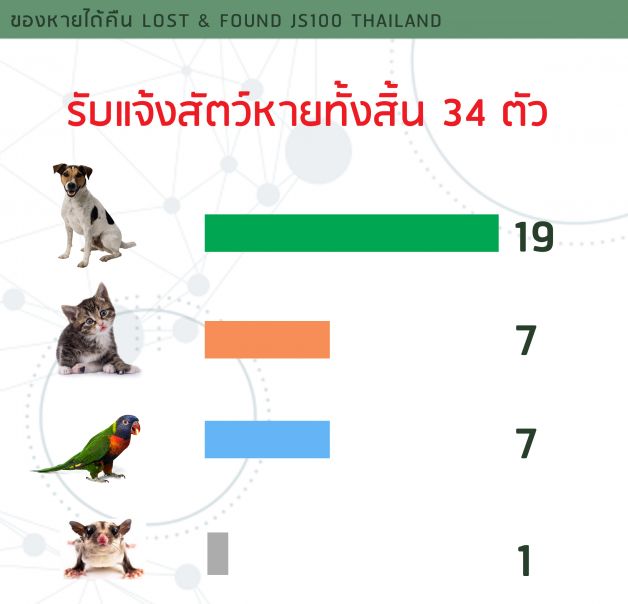 ของหายได้คืน LOST & FOUND JS100 THAILAND

รับแจ้งสัตว์หายทั้งสิ้น 34 ตัว

19

7

7

1